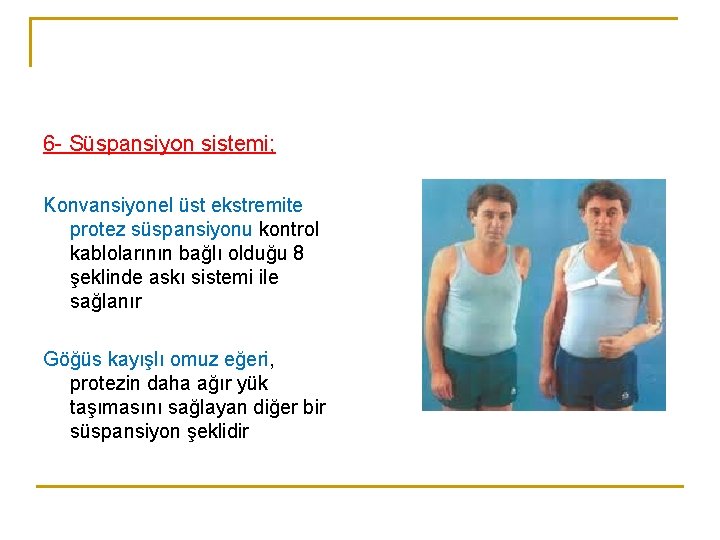 6- Süspansiyon sistemi;

Konvansiyonel üst ekstremite protez süspansiyonu kontrol kablolarının bağlı olduğu 8 şeklinde askı sistemi ile sağlanır

Göğüs kayışlı omuz eğeri, protezin daha ağır yük taşımasını sağlayan diğer bir süspansiyon şeklidir